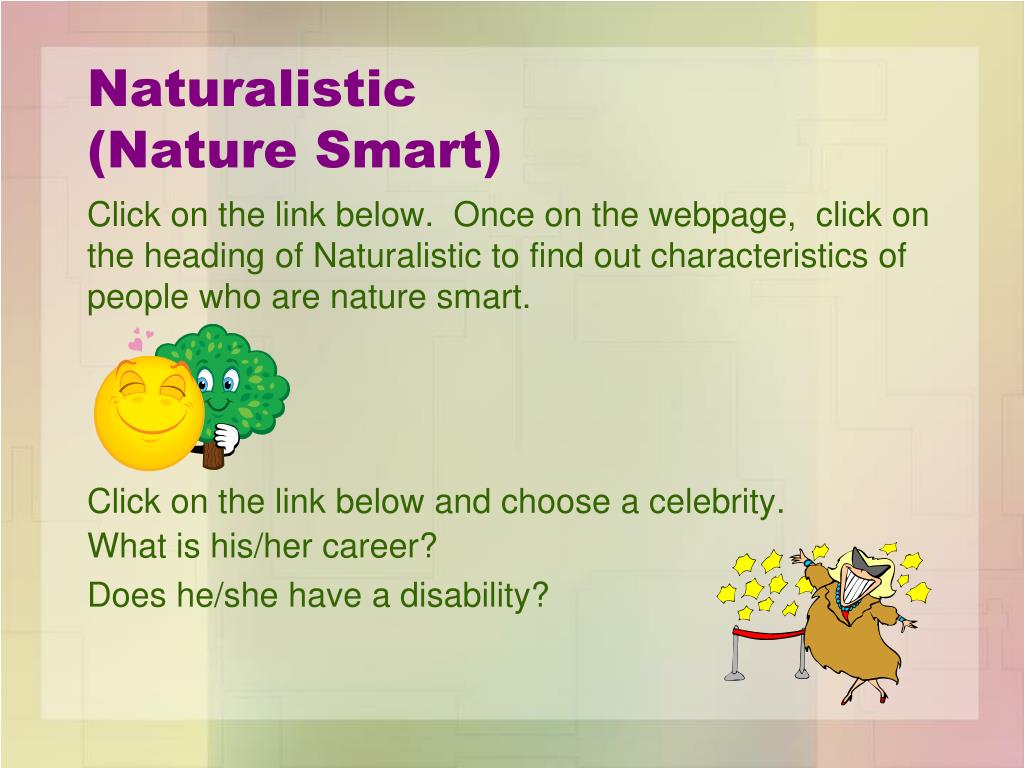 Naturalistic
(Nature Smart)

Click on the link below. Once on the webpage, click on the heading of Naturalistic to find out characteristics of people who are nature smart.

Click on the link below and choose a celebrity.
What is his/her career?
Does he/she have a disability?